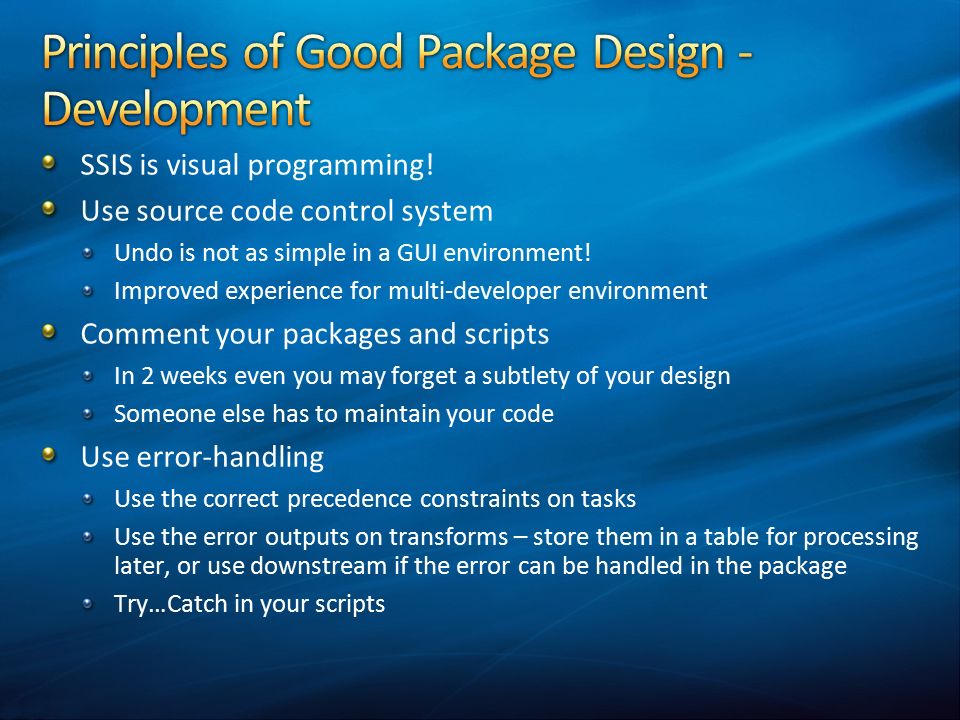 Principles of Good Package Design - Development

SSIS is visual programming!

Use source code control system

Undo is not as simple in a GUI environment!

Improved experience for multi-developer environment

Comment your packages and scripts

In 2 weeks even you may forget a subtlety of your design

Someone else has to maintain your code

Use error-handling

Use the correct precedence constraints on tasks

Use the error outputs on transforms – store them in a table for processing later, or use downstream if the error can be handled in the package

Try…Catch in your scripts